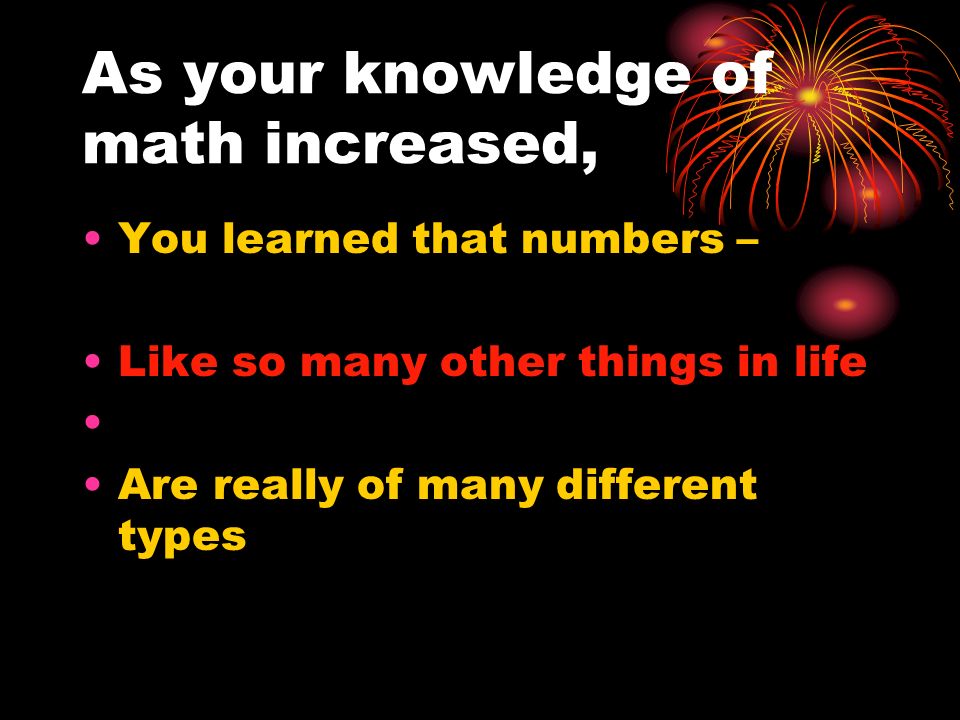 As your knowledge of math increased,

• You learned that numbers –

• Like so many other things in life

•

• Are really of many different types